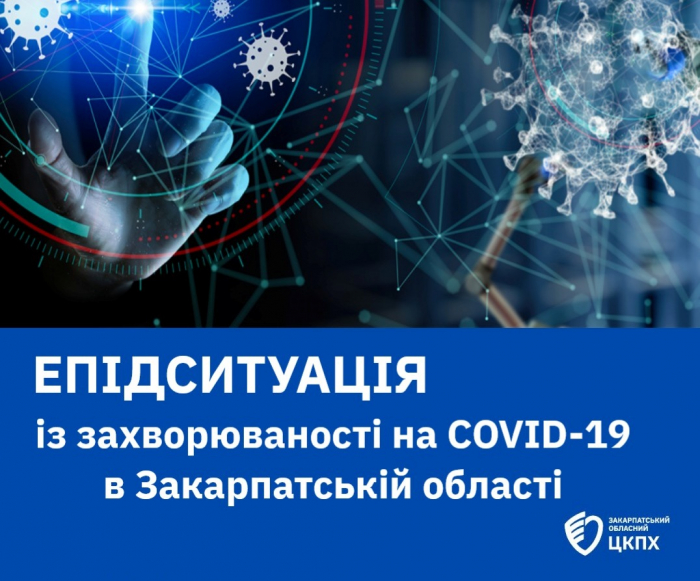 ЕПІДСИТУАЦІЯ
із захворюваності на COVID-19 в Закарпатській області

ЗАКАРПАТСЬКИЙ ОБЛАСНИЙ ЦКПХ